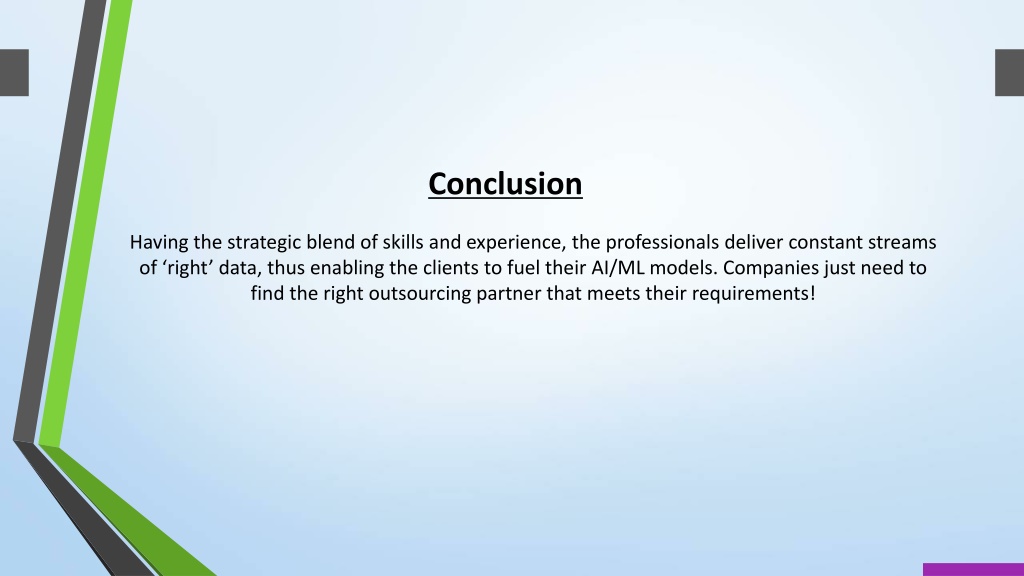 Conclusion

Having the strategic blend of skills and experience, the professionals deliver constant streams of ‘right’ data, thus enabling the clients to fuel their AI/ML models. Companies just need to find the right outsourcing partner that meets their requirements!